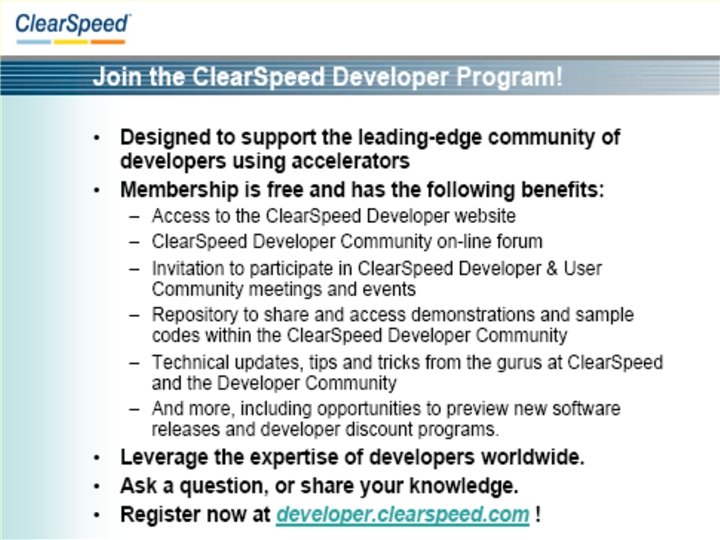 ClearSpeed

Join the ClearSpeed Developer Program!

• Designed to support the leading-edge community of developers using accelerators
• Membership is free and has the following benefits:
– Access to the ClearSpeed Developer website
– ClearSpeed Developer Community on-line forum
– Invitation to participate in ClearSpeed Developer & User Community meetings and events
– Repository to share and access demonstrations and sample codes within the ClearSpeed Developer Community
– Technical updates, tips and tricks from the gurus at ClearSpeed and the Developer Community
– And more, including opportunities to preview new software releases and developer discount programs.
• Leverage the expertise of developers worldwide.
• Ask a question, or share your knowledge.
• Register now at developer.clearspeed.com !